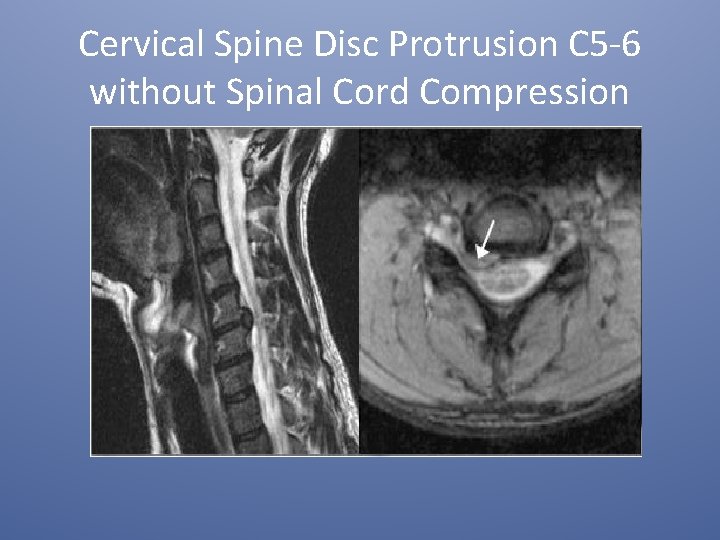 Cervical Spine Disc Protrusion C5-6 without Spinal Cord Compression